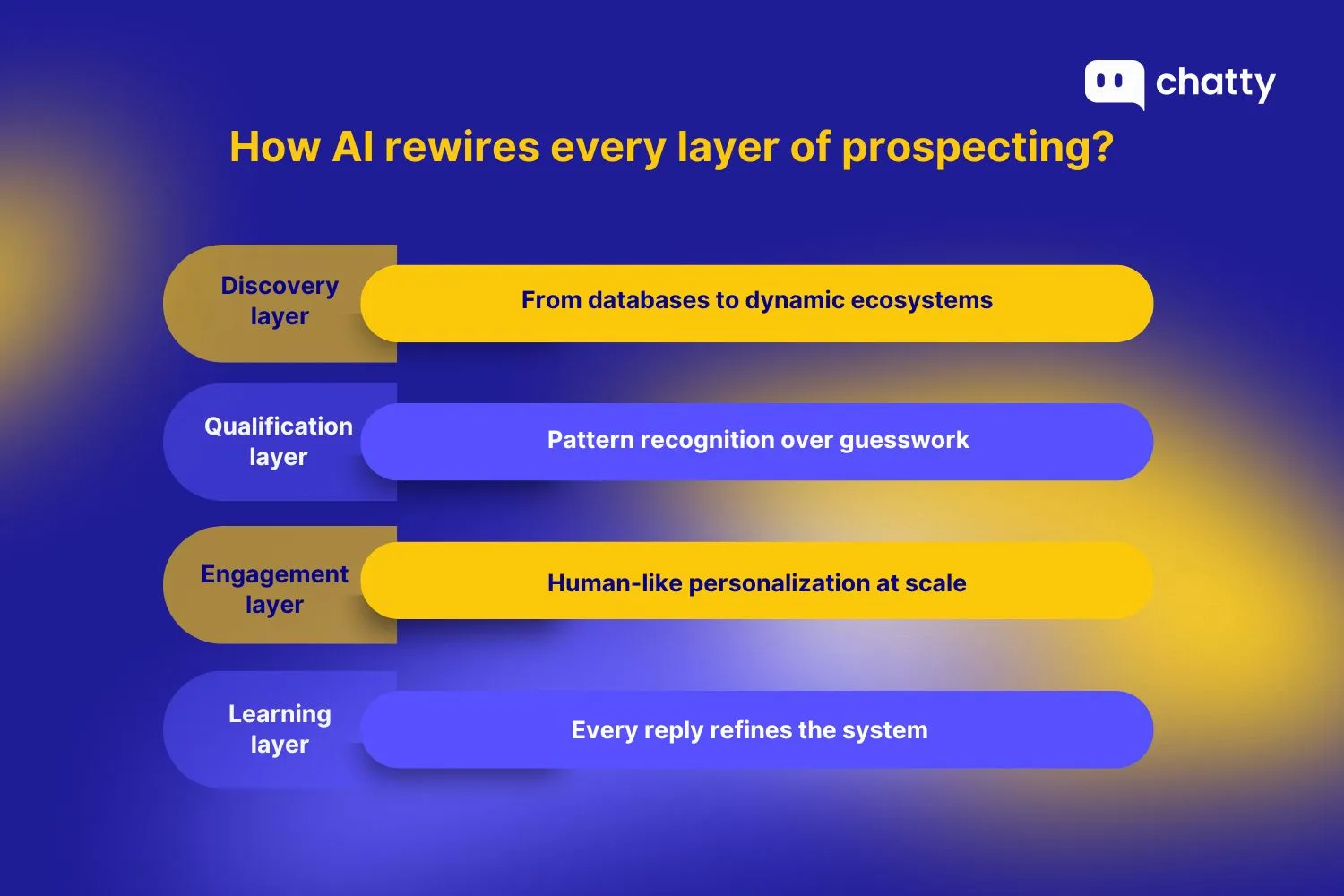 chatty

How AI rewires every layer of prospecting?

Discovery layer
From databases to dynamic ecosystems

Qualification layer
Pattern recognition over guesswork

Engagement layer
Human-like personalization at scale

Learning layer
Every reply refines the system